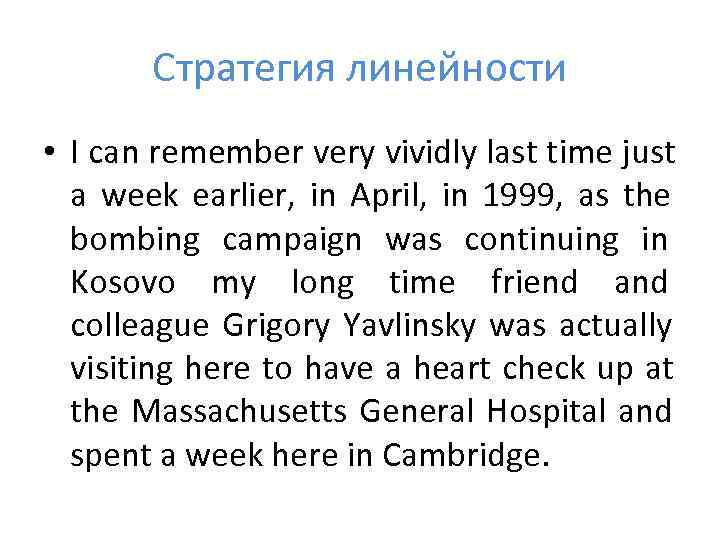 Стратегия линейности

• I can remember very vividly last time just a week earlier, in April, in 1999, as the bombing campaign was continuing in Kosovo my long time friend and colleague Grigory Yavlinsky was actually visiting here to have a heart check up at the Massachusetts General Hospital and spent a week here in Cambridge.